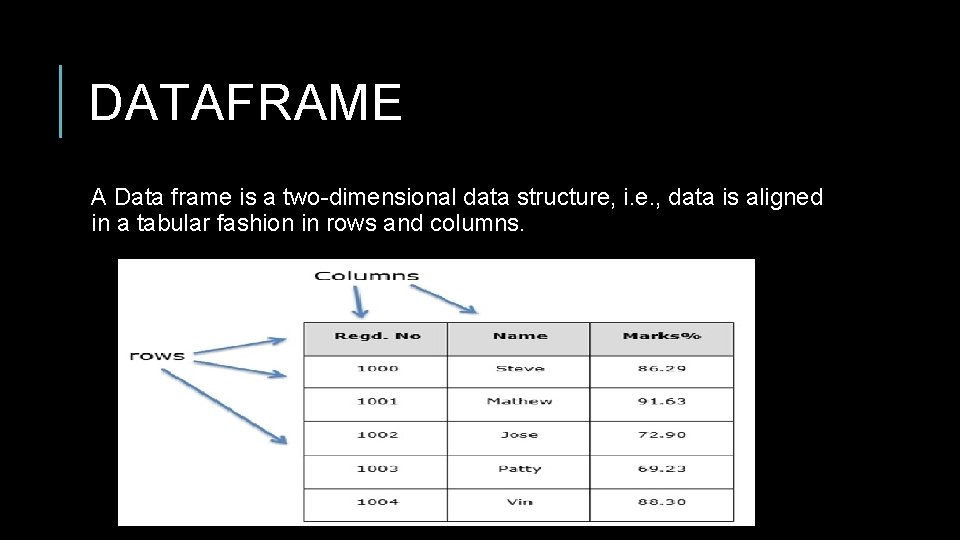 DATAFRAME

A Data frame is a two-dimensional data structure, i.e., data is aligned in a tabular fashion in rows and columns.

Columns

rows

| Regd. No | Name | Marks% |
|---|---|---|
| 1000 | Steve | 86.29 |
| 1001 | Mathew | 91.63 |
| 1002 | Jose | 72.90 |
| 1003 | Patty | 69.23 |
| 1004 | Vin | 88.30 |